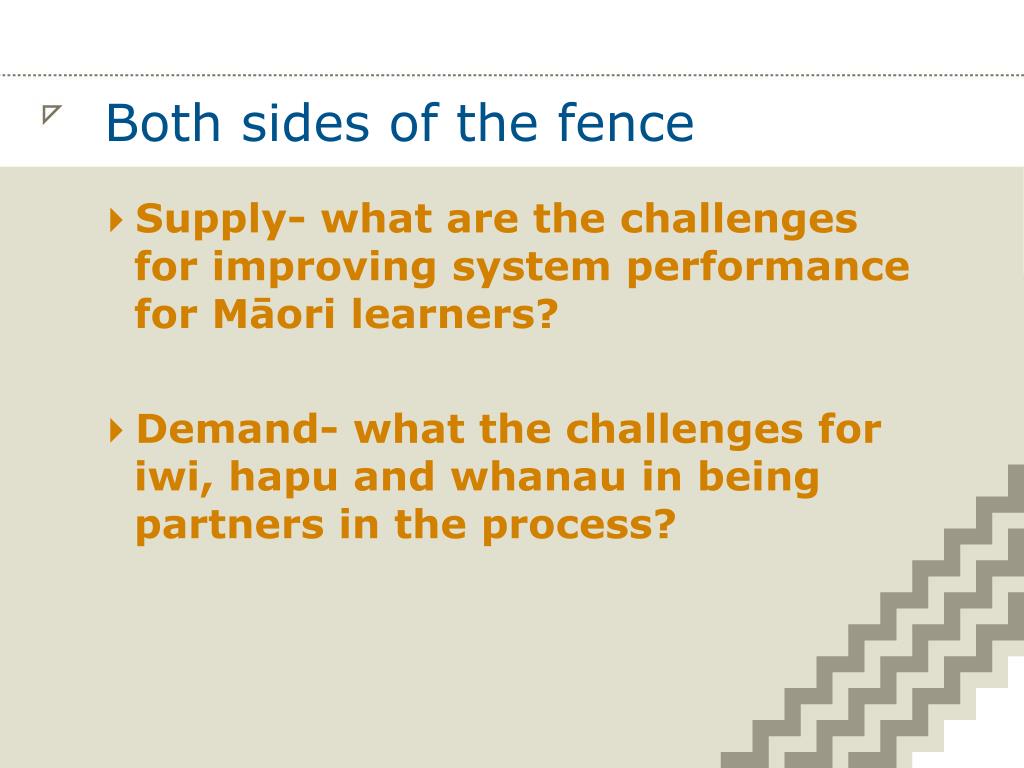 Both sides of the fence

Supply- what are the challenges for improving system performance for Māori learners?

Demand- what the challenges for iwi, hapu and whanau in being partners in the process?